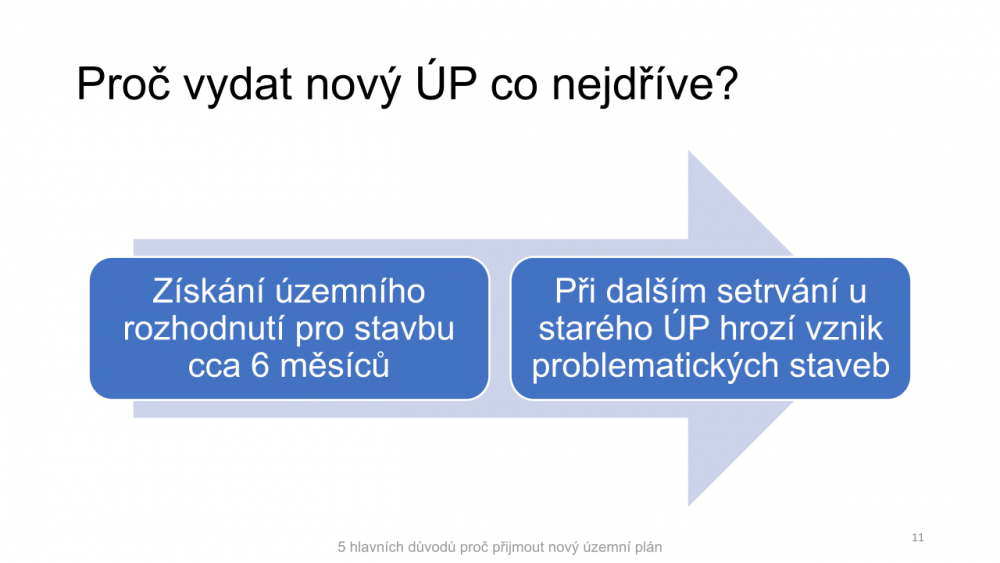 Proč vydat nový ÚP co nejdříve?

Získání územního rozhodnutí pro stavbu cca 6 měsíců

Při dalším setrvání u starého ÚP hrozí vznik problematických staveb

5 hlavních důvodů proč přijmout nový územní plán

11